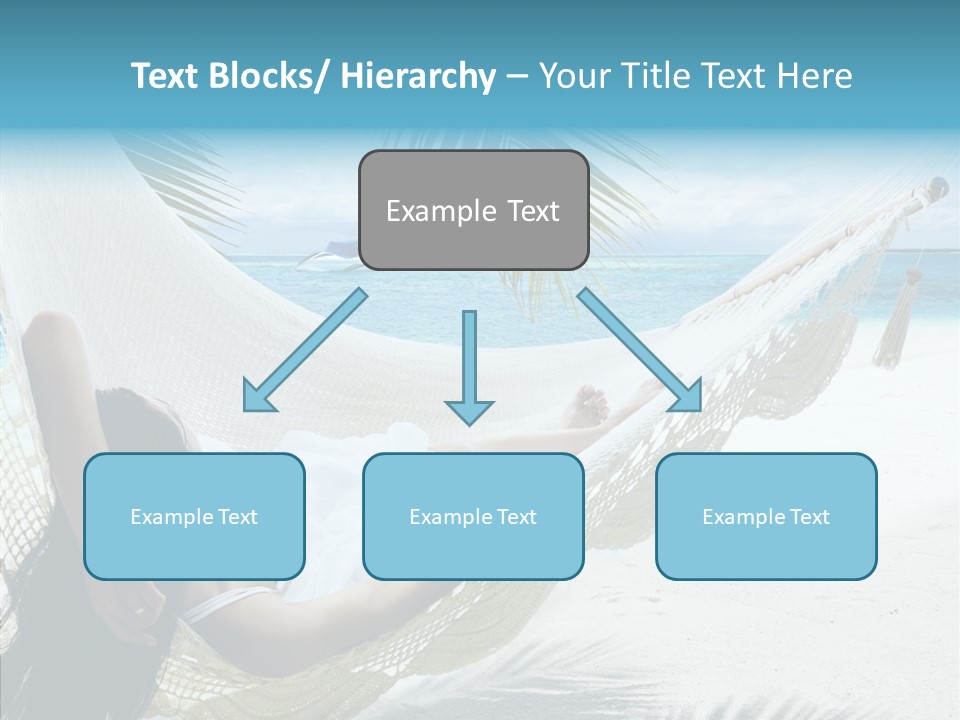 Text Blocks/ Hierarchy – Your Title Text Here

Example Text

Example Text

Example Text

Example Text